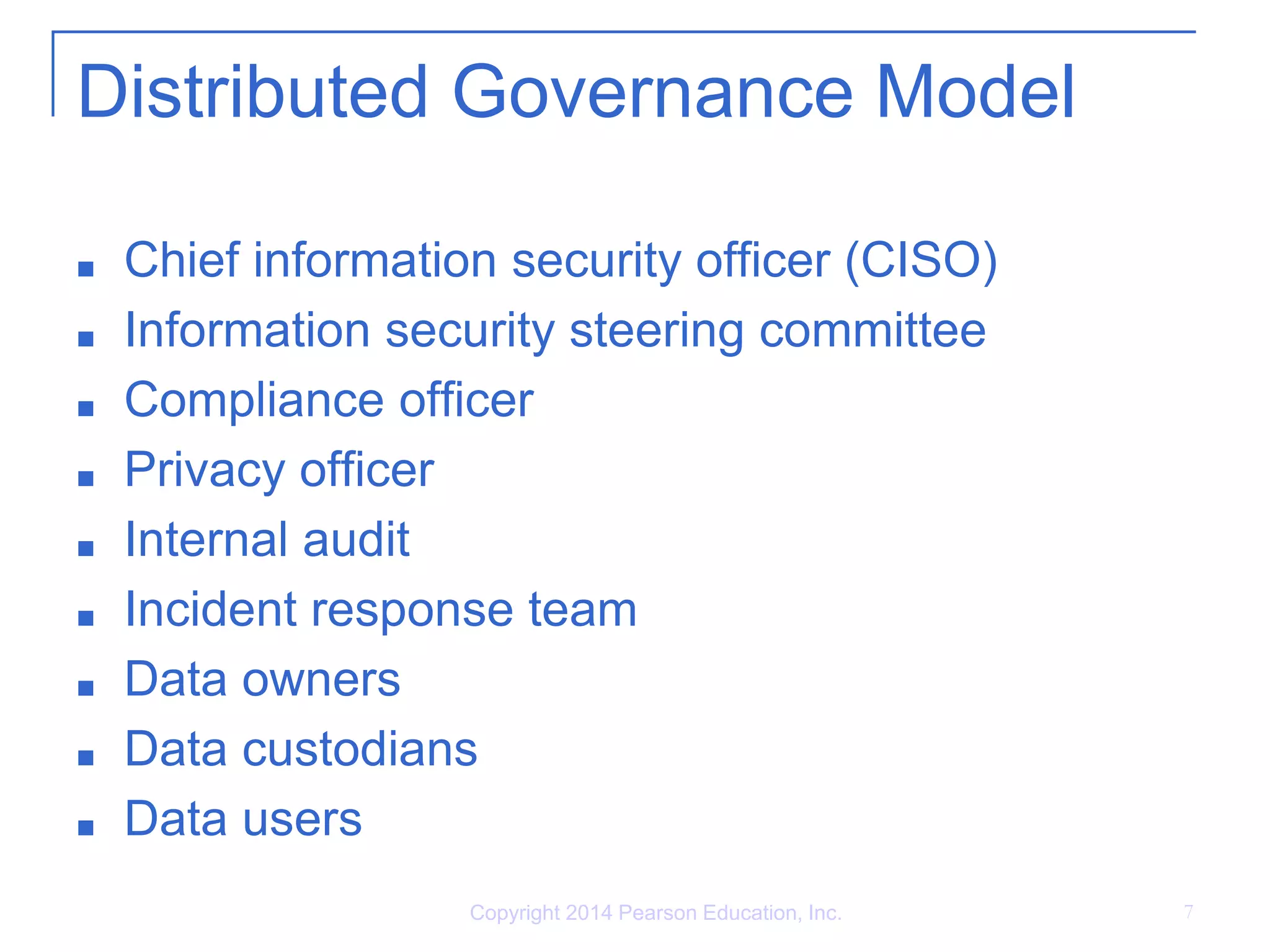 Distributed Governance Model

- Chief information security officer (CISO)
- Information security steering committee
- Compliance officer
- Privacy officer
- Internal audit
- Incident response team
- Data owners
- Data custodians
- Data users

Copyright 2014 Pearson Education, Inc.

7